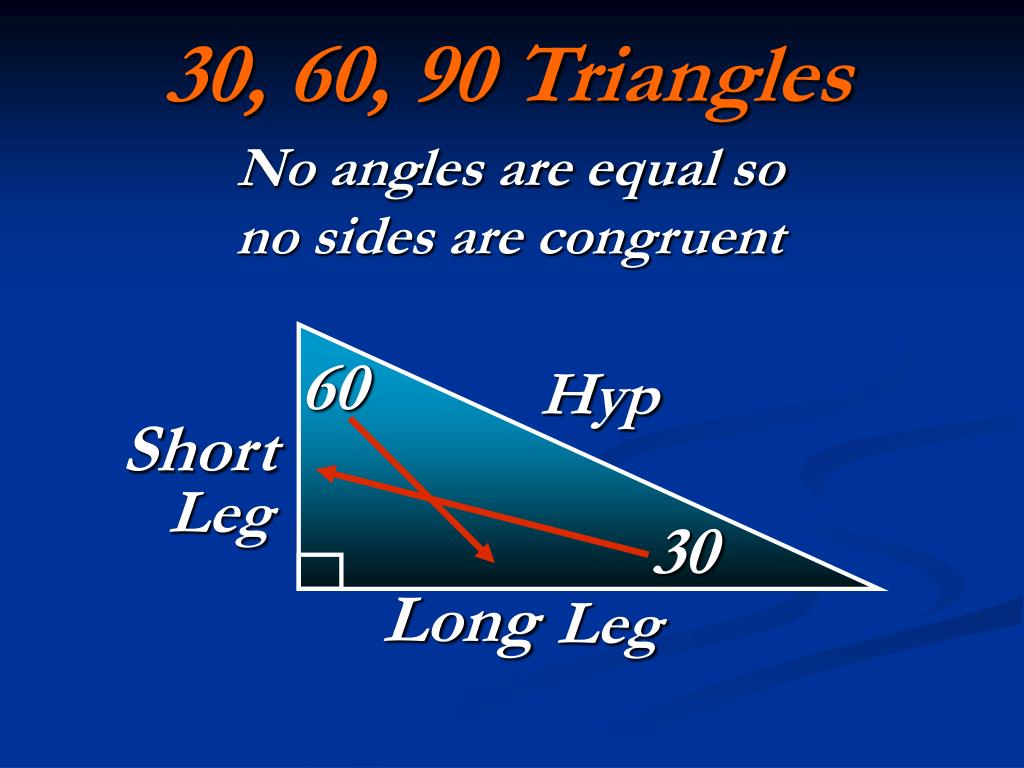 30, 60, 90 Triangles

No angles are equal so no sides are congruent

60

Hyp

Short Leg

30

Long Leg